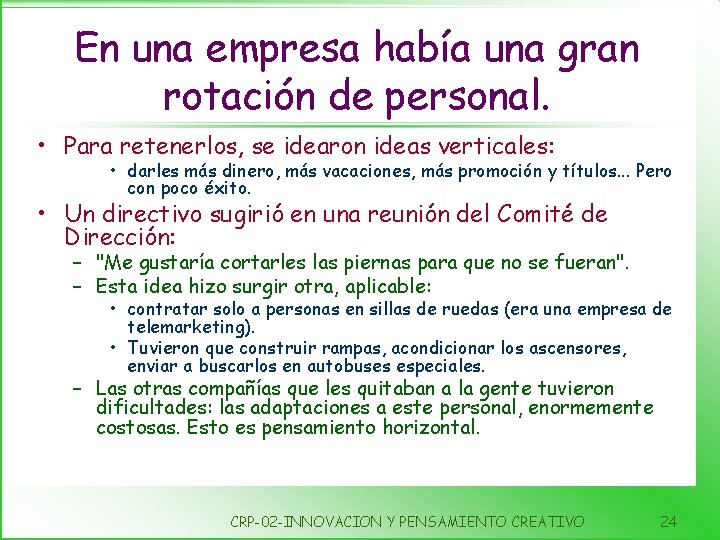 En una empresa había una gran rotación de personal.

• Para retenerlos, se idearon ideas verticales:
 • darles más dinero, más vacaciones, más promoción y títulos... Pero con poco éxito.
• Un directivo sugirió en una reunión del Comité de Dirección:
 – "Me gustaría cortarles las piernas para que no se fueran".
 – Esta idea hizo surgir otra, aplicable:
  • contratar solo a personas en sillas de ruedas (era una empresa de telemarketing).
  • Tuvieron que construir rampas, acondicionar los ascensores, enviar a buscarlos en autobuses especiales.
 – Las otras compañías que les quitaban a la gente tuvieron dificultades: las adaptaciones a este personal, enormemente costosas. Esto es pensamiento horizontal.

CRP-02-INNOVACION Y PENSAMIENTO CREATIVO 24